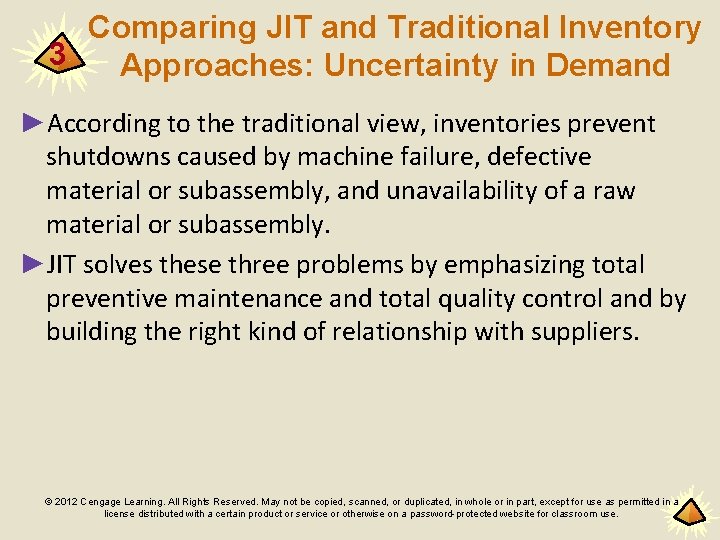 3

Comparing JIT and Traditional Inventory Approaches: Uncertainty in Demand

►According to the traditional view, inventories prevent shutdowns caused by machine failure, defective material or subassembly, and unavailability of a raw material or subassembly.

►JIT solves these three problems by emphasizing total preventive maintenance and total quality control and by building the right kind of relationship with suppliers.

© 2012 Cengage Learning. All Rights Reserved. May not be copied, scanned, or duplicated, in whole or in part, except for use as permitted in a license distributed with a certain product or service or otherwise on a password-protected website for classroom use.